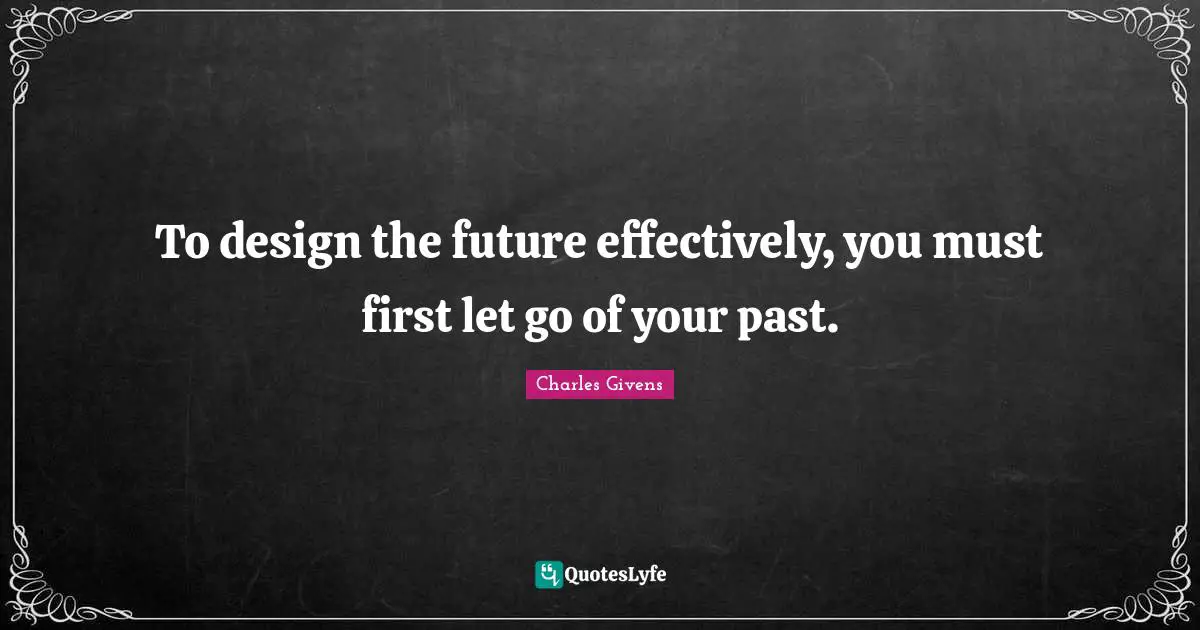 To design the future effectively, you must first let go of your past.

Charles Givens

QuotesLyfe